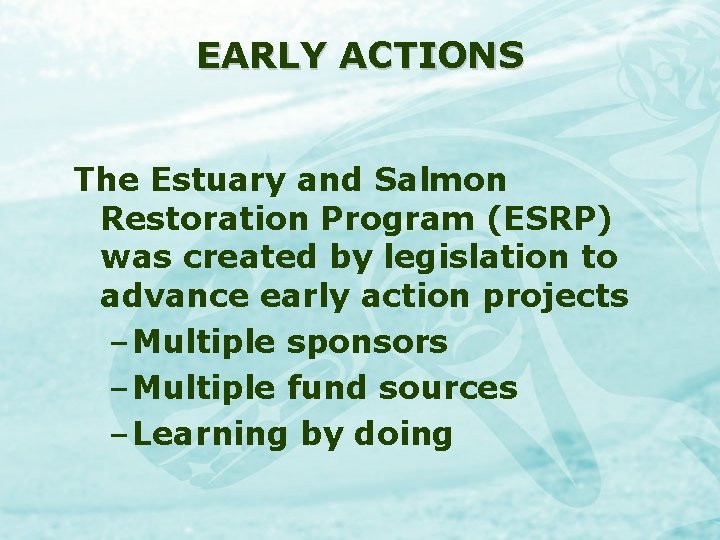 EARLY ACTIONS

The Estuary and Salmon Restoration Program (ESRP) was created by legislation to advance early action projects

– Multiple sponsors
– Multiple fund sources
– Learning by doing